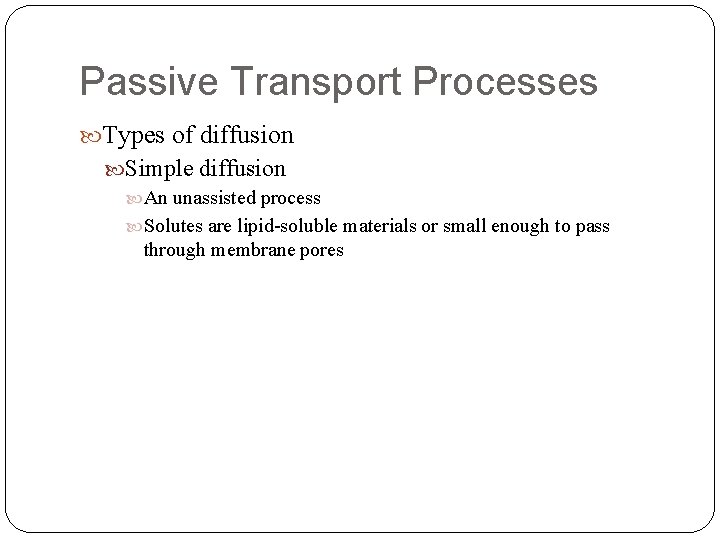 Passive Transport Processes

Types of diffusion

Simple diffusion

An unassisted process

Solutes are lipid-soluble materials or small enough to pass through membrane pores